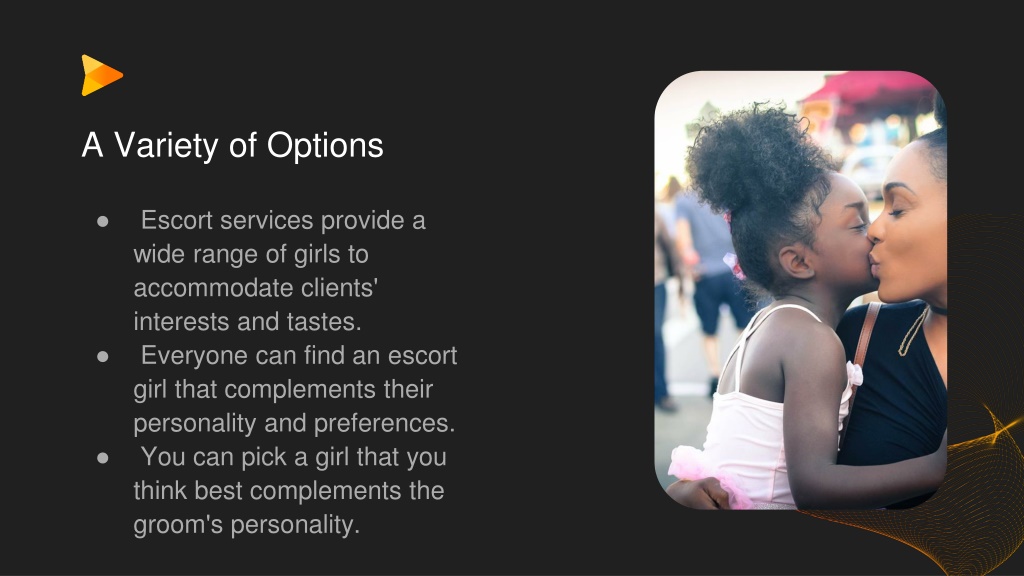 A Variety of Options

● Escort services provide a wide range of girls to accommodate clients' interests and tastes.
● Everyone can find an escort girl that complements their personality and preferences.
● You can pick a girl that you think best complements the groom's personality.